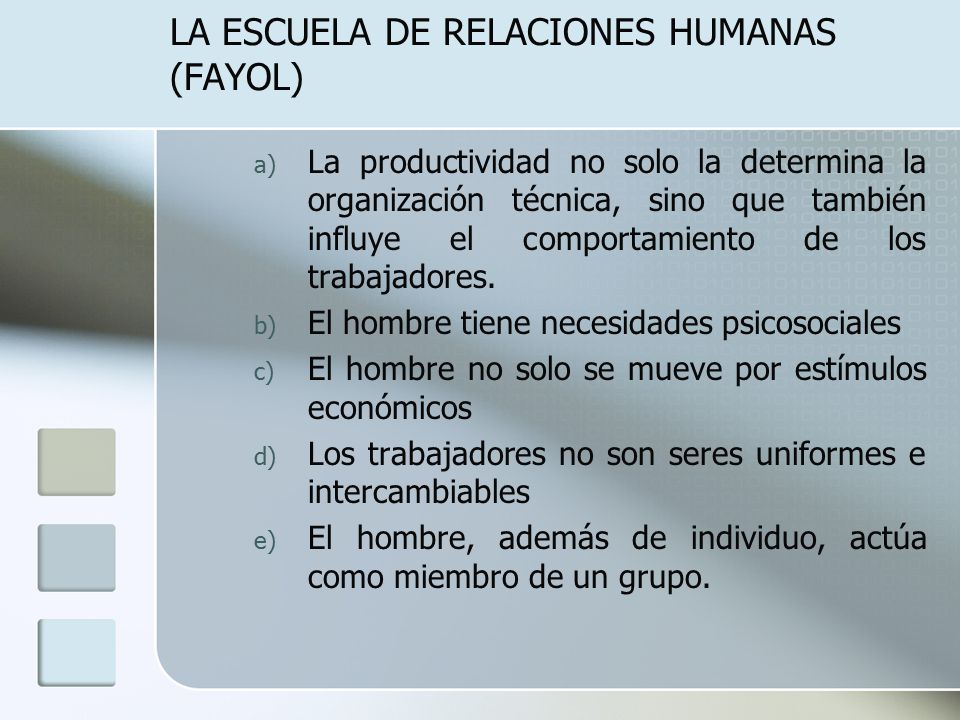 LA ESCUELA DE RELACIONES HUMANAS (FAYOL)

a) La productividad no solo la determina la organización técnica, sino que también influye el comportamiento de los trabajadores.

b) El hombre tiene necesidades psicosociales

c) El hombre no solo se mueve por estímulos económicos

d) Los trabajadores no son seres uniformes e intercambiables

e) El hombre, además de individuo, actúa como miembro de un grupo.